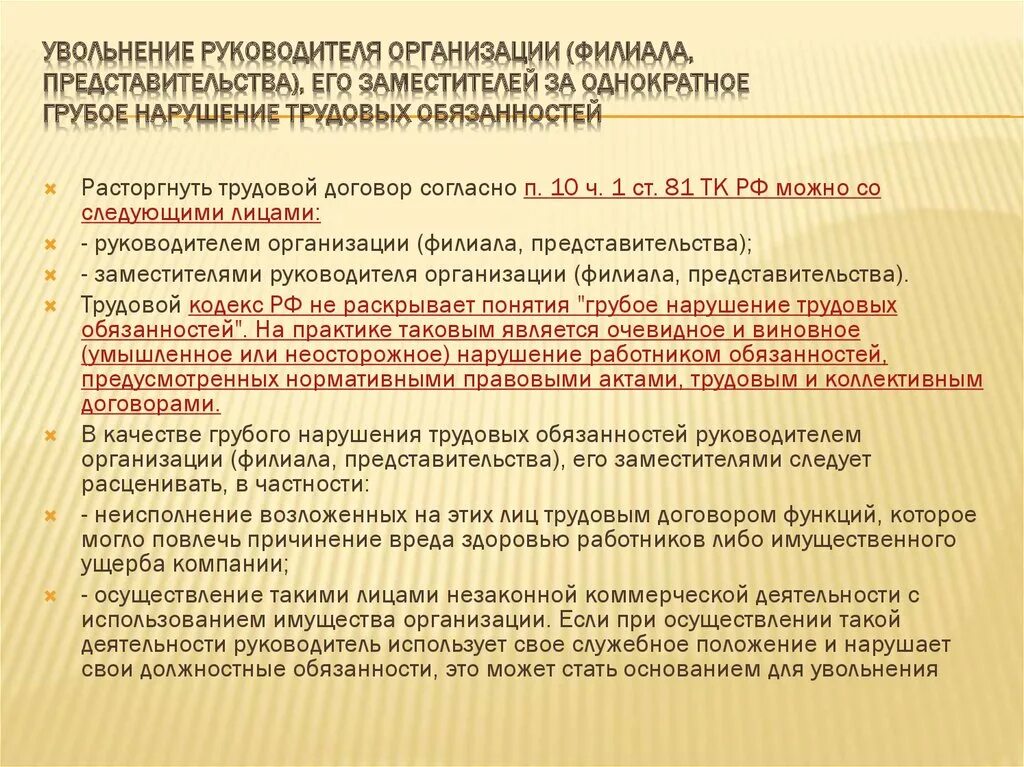 УВОЛЬНЕНИЕ РУКОВОДИТЕЛЯ ОРГАНИЗАЦИИ (ФИЛИАЛА, ПРЕДСТАВИТЕЛЬСТВА), ЕГО ЗАМЕСТИТЕЛЕЙ ЗА ОДНОКРАТНОЕ ГРУБОЕ НАРУШЕНИЕ ТРУДОВЫХ ОБЯЗАННОСТЕЙ

Расторгнуть трудовой договор согласно п. 10 ч. 1 ст. 81 ТК РФ можно со следующими лицами:

- руководителем организации (филиала, представительства);

- заместителями руководителя организации (филиала, представительства).

Трудовой кодекс РФ не раскрывает понятия "грубое нарушение трудовых обязанностей". На практике таковым является очевидное и виновное (умышленное или неосторожное) нарушение работником обязанностей, предусмотренных нормативными правовыми актами, трудовым и коллективным договорами.

В качестве грубого нарушения трудовых обязанностей руководителем организации (филиала, представительства), его заместителями следует расценивать, в частности:

- неисполнение возложенных на этих лиц трудовым договором функций, которое могло повлечь причинение вреда здоровью работников либо имущественного ущерба компании;

- осуществление такими лицами незаконной коммерческой деятельности с использованием имущества организации. Если при осуществлении такой деятельности руководитель использует свое служебное положение и нарушает свои должностные обязанности, это может стать основанием для увольнения